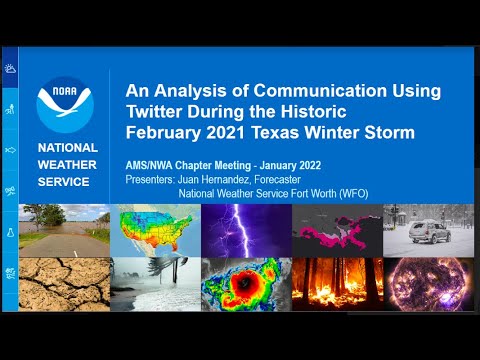 NOAA

NATIONAL WEATHER SERVICE

An Analysis of Communication Using Twitter During the Historic February 2021 Texas Winter Storm

AMS/NWA Chapter Meeting - January 2022
Presenters: Juan Hernandez, Forecaster
National Weather Service Fort Worth (WFO)